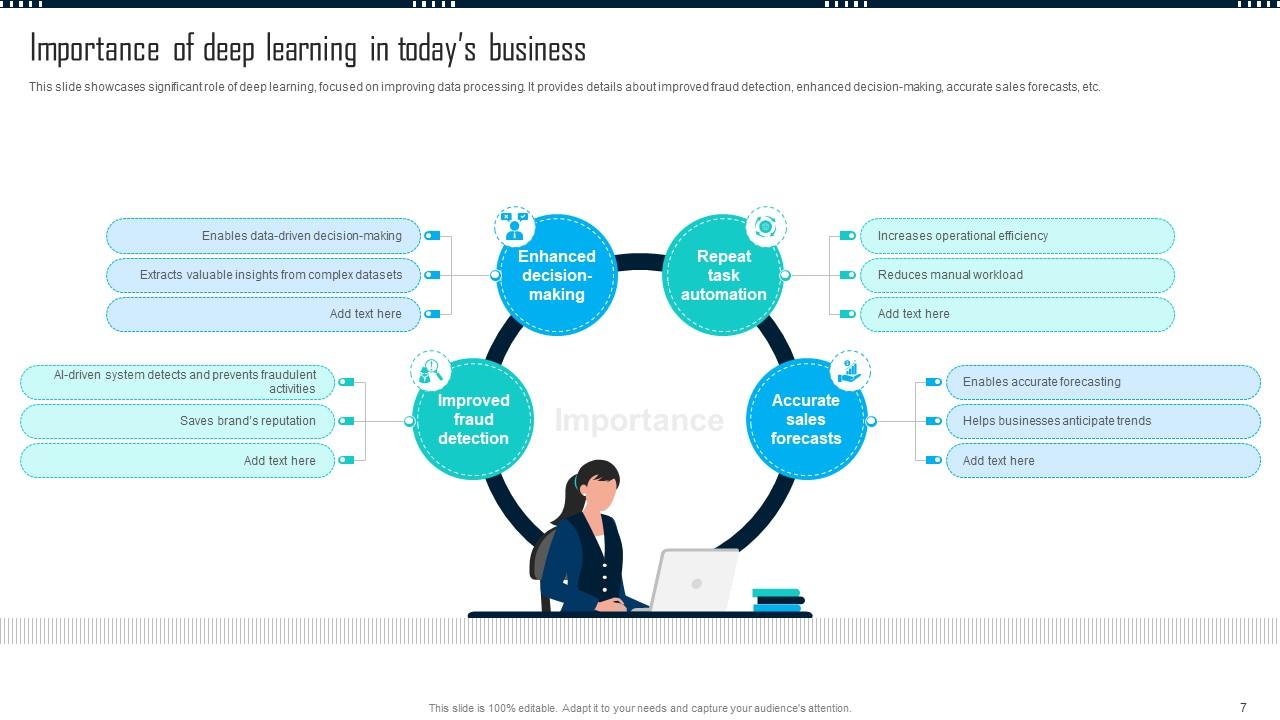 Importance of deep learning in today's business

This slide showcases significant role of deep learning, focused on improving data processing. It provides details about improved fraud detection, enhanced decision-making, accurate sales forecasts, etc.

Enables data-driven decision-making

Extracts valuable insights from complex datasets

Add text here

Enhanced decision-making

Repeat task automation

Increases operational efficiency

Reduces manual workload

Add text here

AI-driven system detects and prevents fraudulent activities

Saves brand's reputation

Add text here

Improved fraud detection

Importance

Accurate sales forecasts

Enables accurate forecasting

Helps businesses anticipate trends

Add text here

This slide is 100% editable. Adapt it to your needs and capture your audience's attention.

7